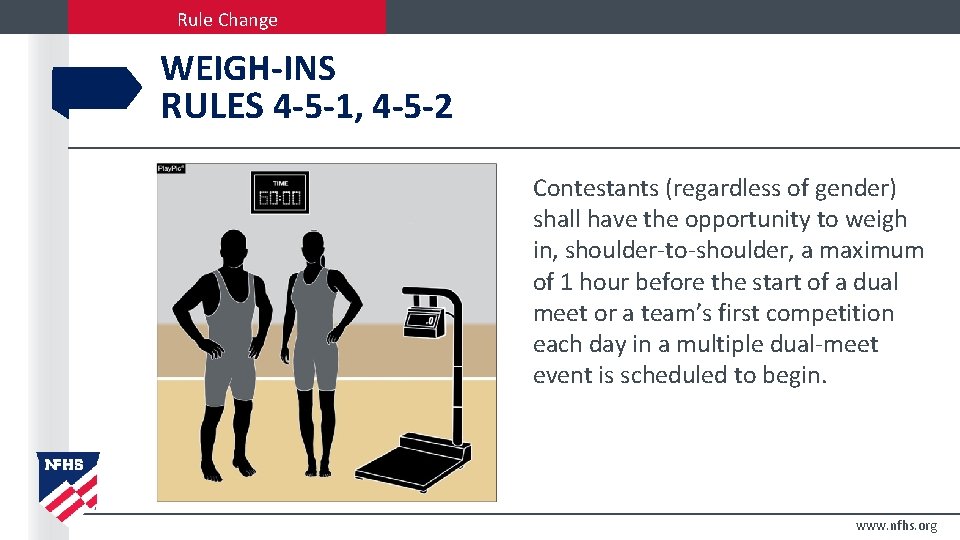 Rule Change

WEIGH-INS
RULES 4-5-1, 4-5-2

PlayPic®

TIME
60:00

.0

Contestants (regardless of gender) shall have the opportunity to weigh in, shoulder-to-shoulder, a maximum of 1 hour before the start of a dual meet or a team's first competition each day in a multiple dual-meet event is scheduled to begin.

NFHS

www.nfhs.org